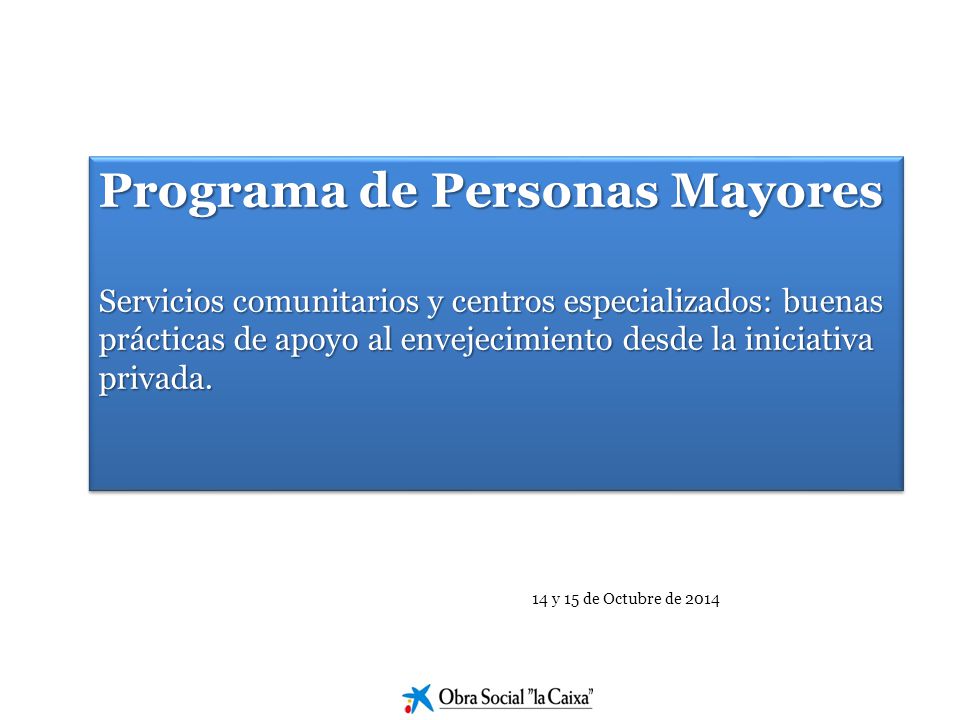 Programa de Personas Mayores

Servicios comunitarios y centros especializados: buenas prácticas de apoyo al envejecimiento desde la iniciativa privada.

14 y 15 de Octubre de 2014

Obra Social "la Caixa"